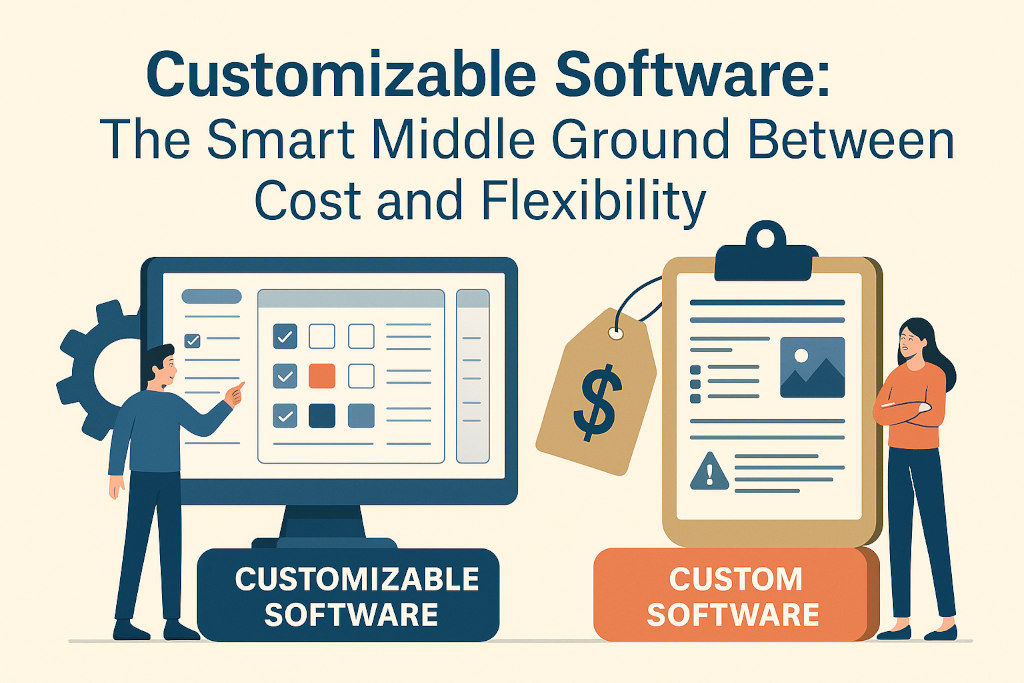 Customizable Software:
The Smart Middle Ground Between Cost and Flexibility

$

CUSTOMIZABLE SOFTWARE

CUSTOM SOFTWARE